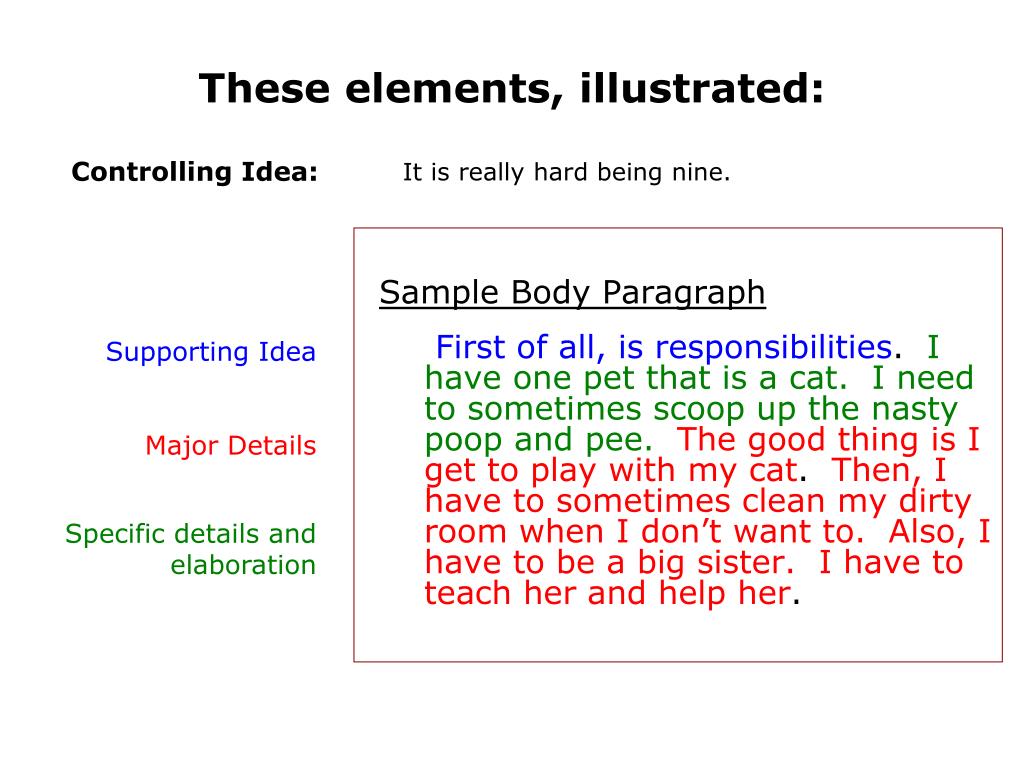 These elements, illustrated:

Controlling Idea: It is really hard being nine.

Supporting Idea

Major Details

Specific details and elaboration

Sample Body Paragraph

First of all, is responsibilities. I have one pet that is a cat. I need to sometimes scoop up the nasty poop and pee. The good thing is I get to play with my cat. Then, I have to sometimes clean my dirty room when I don't want to. Also, I have to be a big sister. I have to teach her and help her.